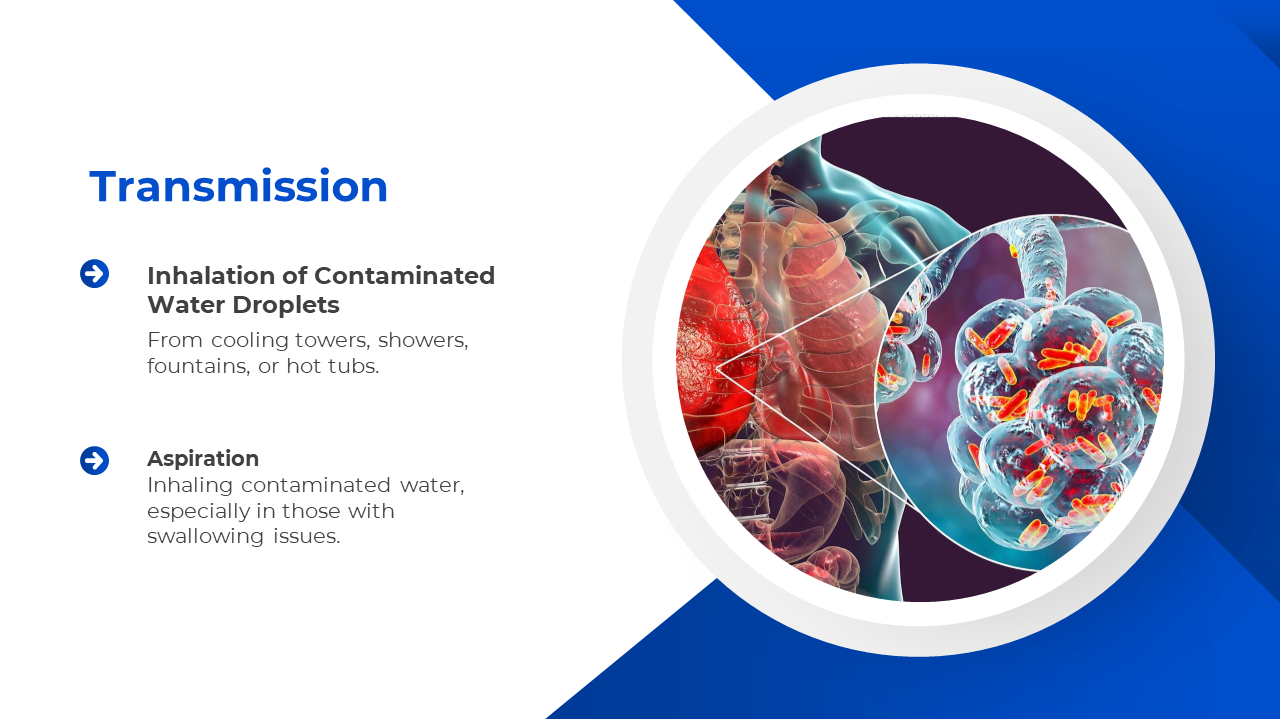 Transmission

Inhalation of Contaminated Water Droplets

From cooling towers, showers, fountains, or hot tubs.

Aspiration

Inhaling contaminated water, especially in those with swallowing issues.